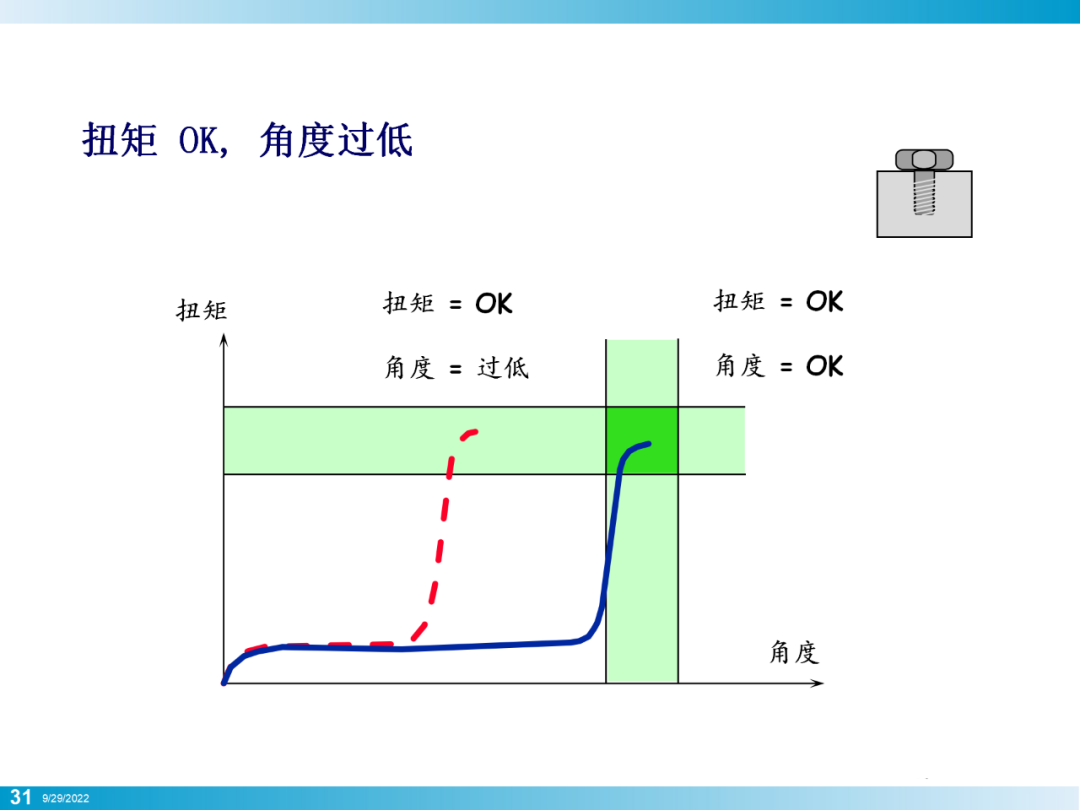 扭矩 OK, 角度过低

扭矩

扭矩 = OK

角度 = 过低

扭矩 = OK

角度 = OK

角度

31 9/29/2022